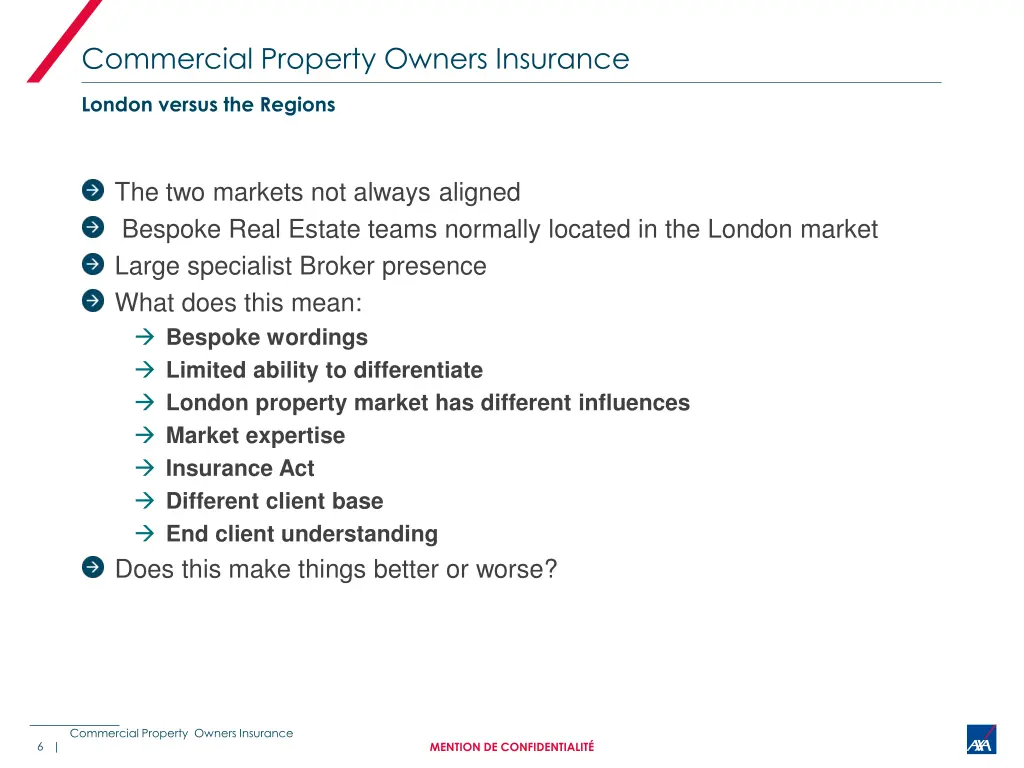 Commercial Property Owners Insurance

London versus the Regions

The two markets not always aligned
Bespoke Real Estate teams normally located in the London market
Large specialist Broker presence
What does this mean:
→ Bespoke wordings
→ Limited ability to differentiate
→ London property market has different influences
→ Market expertise
→ Insurance Act
→ Different client base
→ End client understanding
Does this make things better or worse?

Commercial Property Owners Insurance
6 |
MENTION DE CONFIDENTIALITÉ
AXA